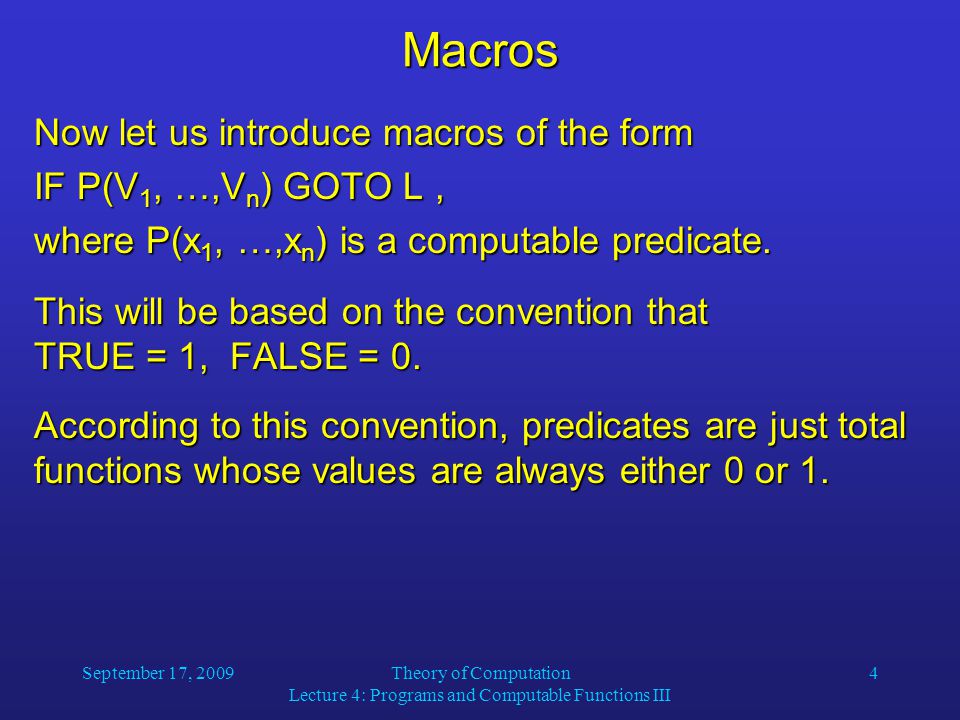 Macros

Now let us introduce macros of the form
IF $P(V_1, \ldots, V_n)$ GOTO L ,
where $P(x_1, \ldots, x_n)$ is a computable predicate.

This will be based on the convention that
TRUE = 1, FALSE = 0.

According to this convention, predicates are just total functions whose values are always either 0 or 1.

September 17, 2009

Theory of Computation
Lecture 4: Programs and Computable Functions III

4